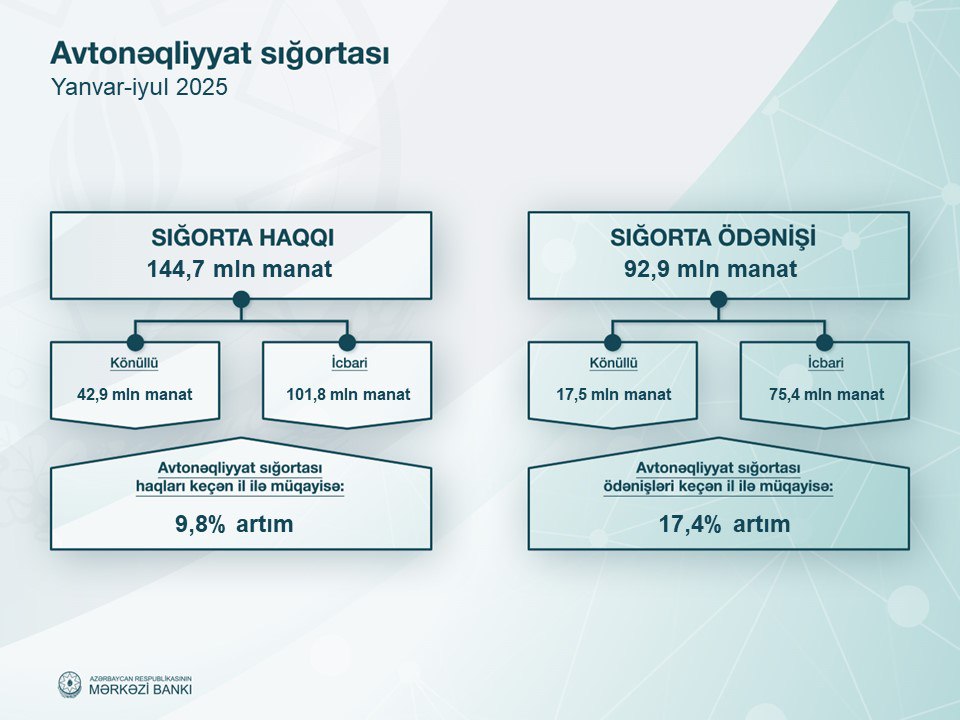 Avtonəqliyyat sığortası
Yanvar-iyul 2025

SIĞORTA HAQQI
144,7 mln manat

Könüllü
42,9 mln manat

İcbari
101,8 mln manat

Avtonəqliyyat sığortası haqları keçən il ilə müqayisə:
9,8% artım

SIĞORTA ÖDƏNİŞİ
92,9 mln manat

Könüllü
17,5 mln manat

İcbari
75,4 mln manat

Avtonəqliyyat sığortası ödənişləri keçən il ilə müqayisə:
17,4% artım

AZƏRBAYCAN RESPUBLİKASININ
MƏRKƏZİ BANKI